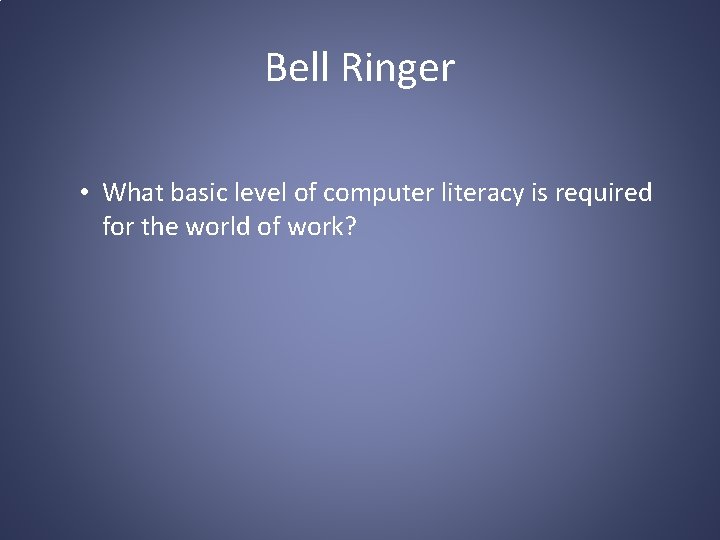 Bell Ringer

• What basic level of computer literacy is required for the world of work?